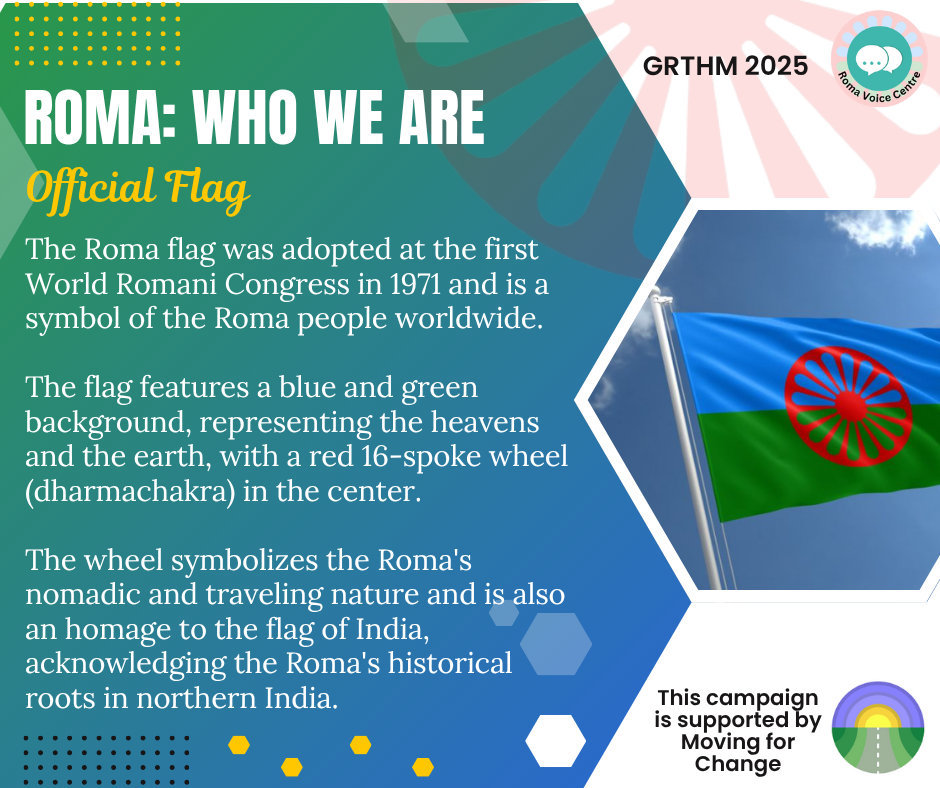 GRTHM 2025

Roma Voice Centre

ROMA: WHO WE ARE

Official Flag

The Roma flag was adopted at the first World Romani Congress in 1971 and is a symbol of the Roma people worldwide.

The flag features a blue and green background, representing the heavens and the earth, with a red 16-spoke wheel (dharmachakra) in the center.

The wheel symbolizes the Roma's nomadic and traveling nature and is also an homage to the flag of India, acknowledging the Roma's historical roots in northern India.

This campaign is supported by Moving for Change